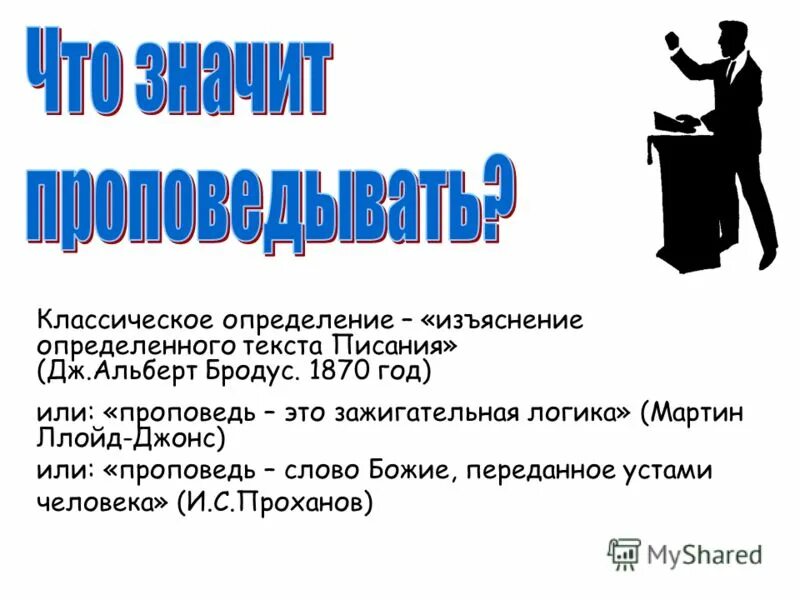 Что значит проповедывать?

Классическое определение – «изъяснение определенного текста Писания» (Дж.Альберт Бродус. 1870 год)

или: «проповедь – это зажигательная логика» (Мартин Ллойд-Джонс)

или: «проповедь – слово Божие, переданное устами человека» (И.С.Проханов)

MyShared